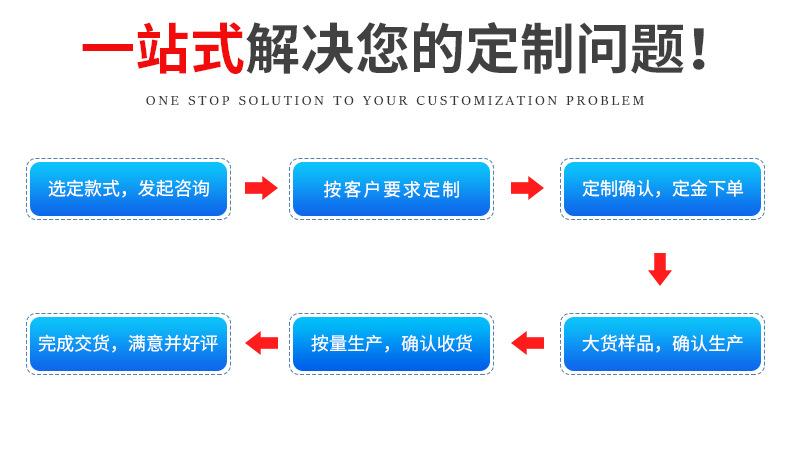 一站式解决您的定制问题！

ONE STOP SOLUTION TO YOUR CUSTOMIZATION PROBLEM

选定款式，发起咨询

按客户要求定制

定制确认，定金下单

大货样品，确认生产

按量生产，确认收货

完成交货，满意并好评